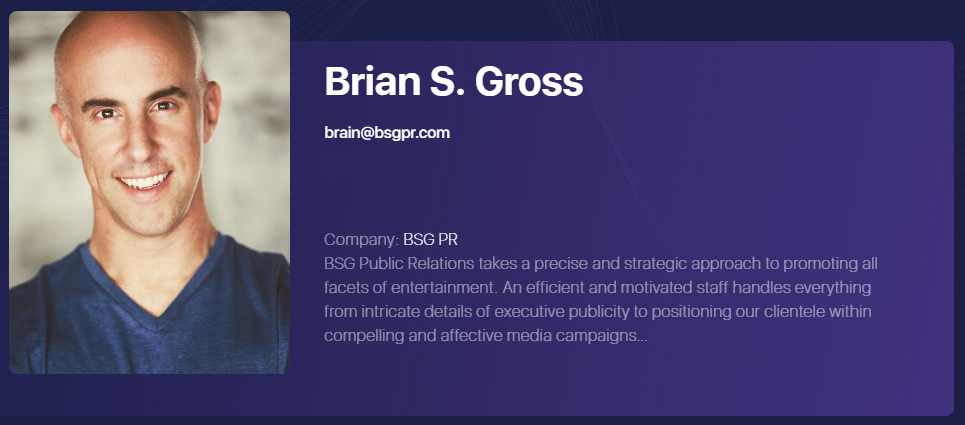 Brian S. Gross

brain@bsgpr.com

Company: BSG PR
BSG Public Relations takes a precise and strategic approach to promoting all facets of entertainment. An efficient and motivated staff handles everything from intricate details of executive publicity to positioning our clientele within compelling and affective media campaigns...